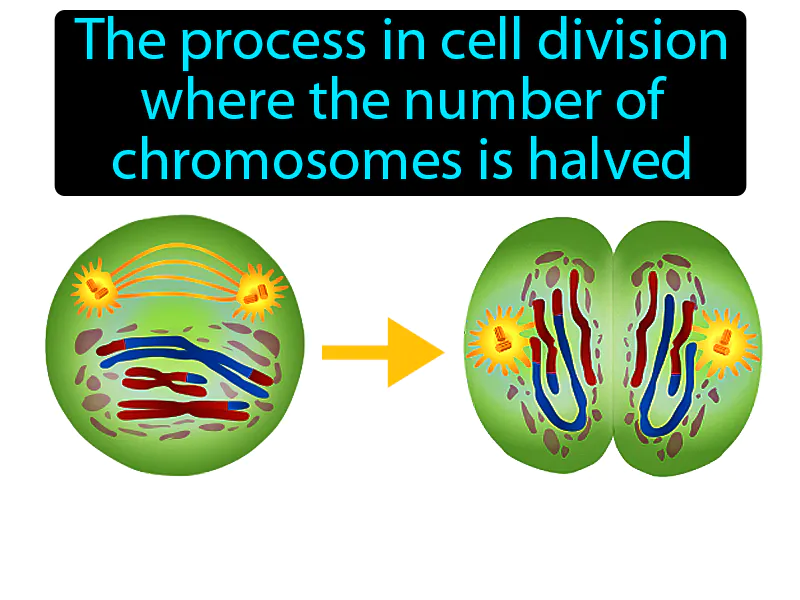 The process in cell division where the number of chromosomes is halved